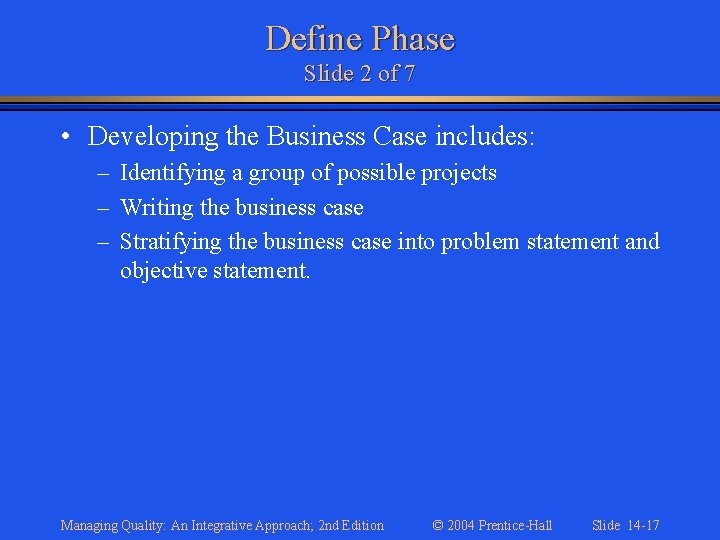 Define Phase
Slide 2 of 7

• Developing the Business Case includes:
– Identifying a group of possible projects
– Writing the business case
– Stratifying the business case into problem statement and objective statement.

Managing Quality: An Integrative Approach; 2nd Edition © 2004 Prentice-Hall Slide 14-17